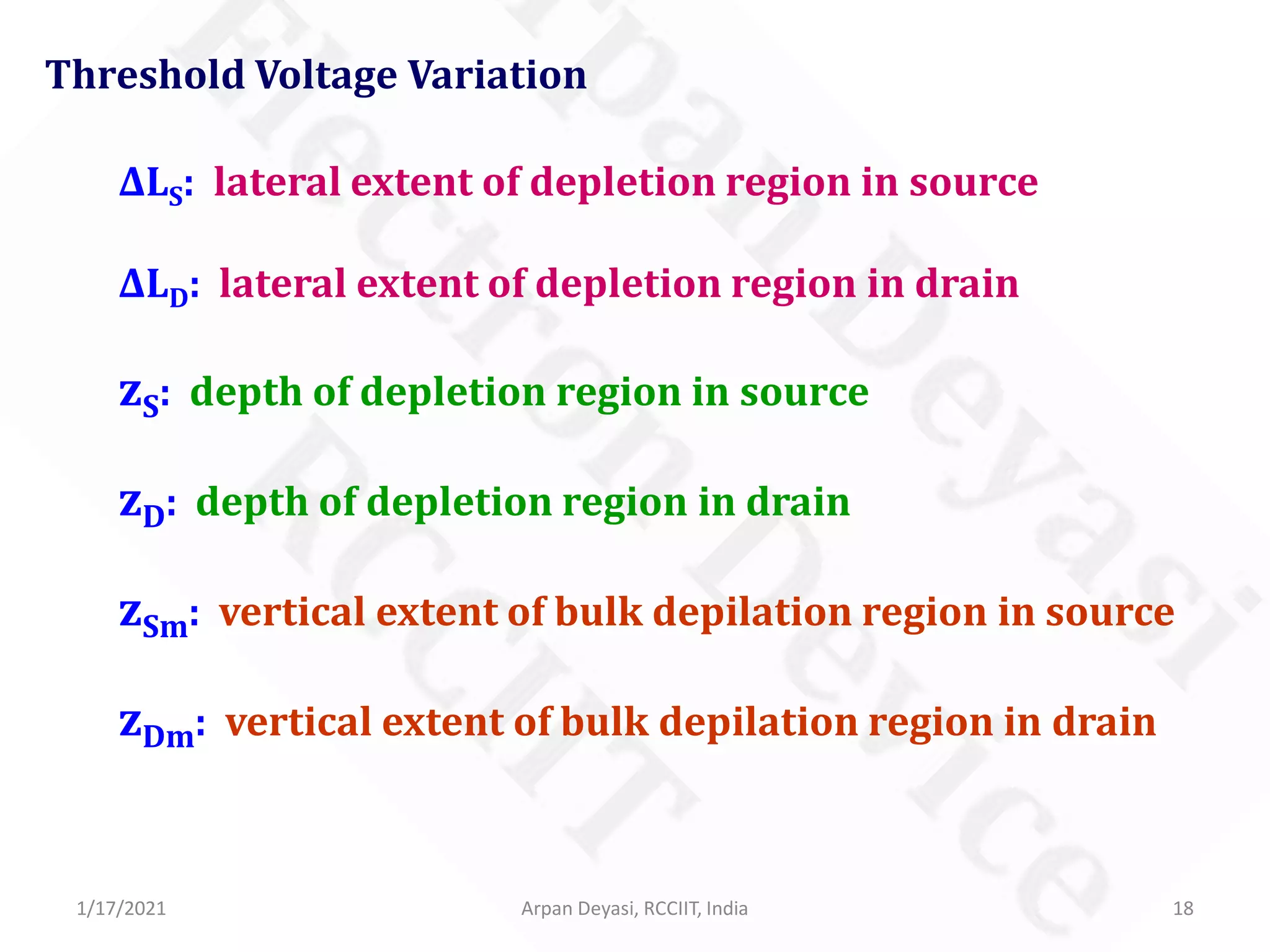 Threshold Voltage Variation

$\Delta L_S$: lateral extent of depletion region in source

$\Delta L_D$: lateral extent of depletion region in drain

$z_S$: depth of depletion region in source

$z_D$: depth of depletion region in drain

$z_{Sm}$: vertical extent of bulk depilation region in source

$z_{Dm}$: vertical extent of bulk depilation region in drain

Arpan Deyasi
Electron Device
RCCIIT

1/17/2021

Arpan Deyasi, RCCIIT, India

18